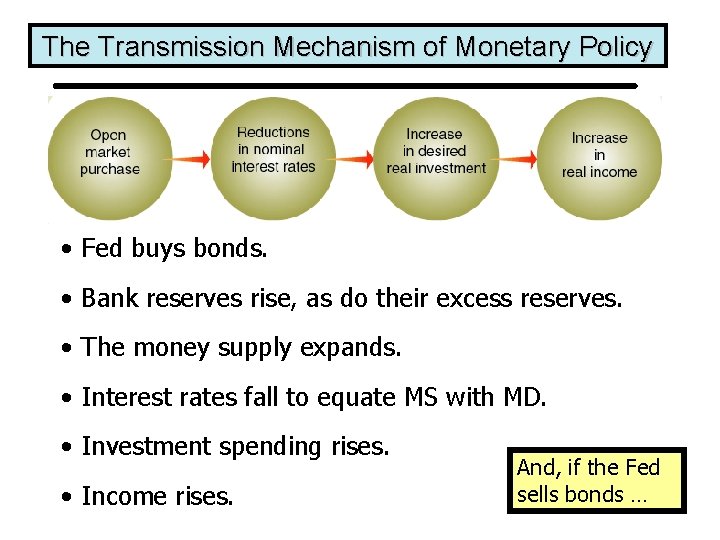 The Transmission Mechanism of Monetary Policy

Open market purchase

Reductions in nominal interest rates

Increase in desired real investment

Increase in real income

• Fed buys bonds.

• Bank reserves rise, as do their excess reserves.

• The money supply expands.

• Interest rates fall to equate MS with MD.

• Investment spending rises.

• Income rises.

And, if the Fed sells bonds …